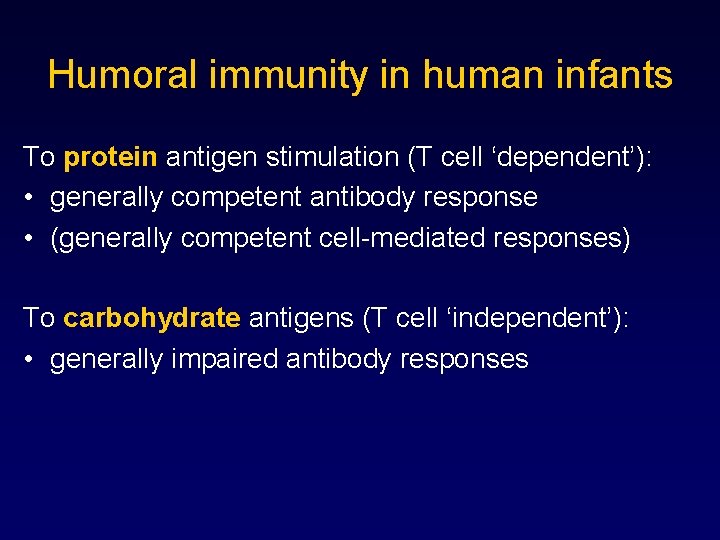 Humoral immunity in human infants

To protein antigen stimulation (T cell ‘dependent’):
• generally competent antibody response
• (generally competent cell-mediated responses)

To carbohydrate antigens (T cell ‘independent’):
• generally impaired antibody responses